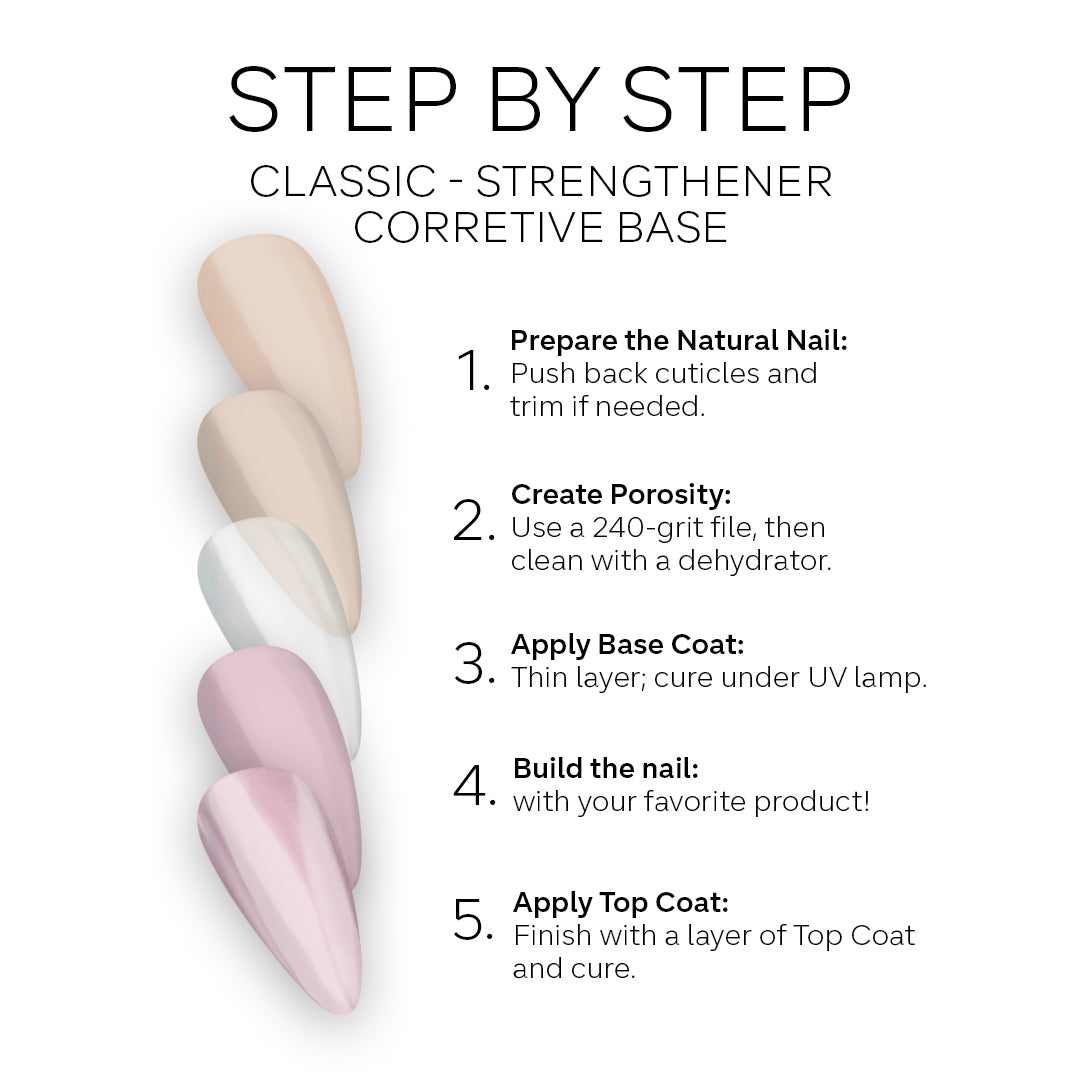 STEP BY STEP

CLASSIC - STRENGTHENER CORRETIVE BASE

1. Prepare the Natural Nail: Push back cuticles and trim if needed.

2. Create Porosity: Use a 240-grit file, then clean with a dehydrator.

3. Apply Base Coat: Thin layer; cure under UV lamp.

4. Build the nail: with your favorite product!

5. Apply Top Coat: Finish with a layer of Top Coat and cure.